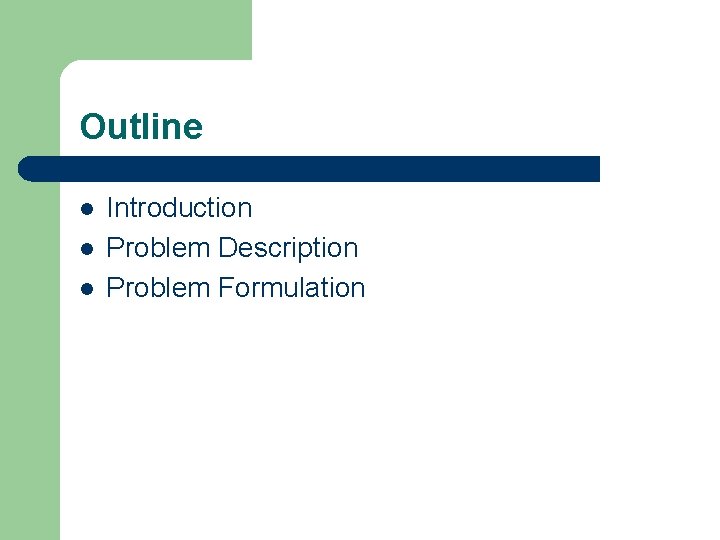 Outline

- Introduction
- Problem Description
- Problem Formulation